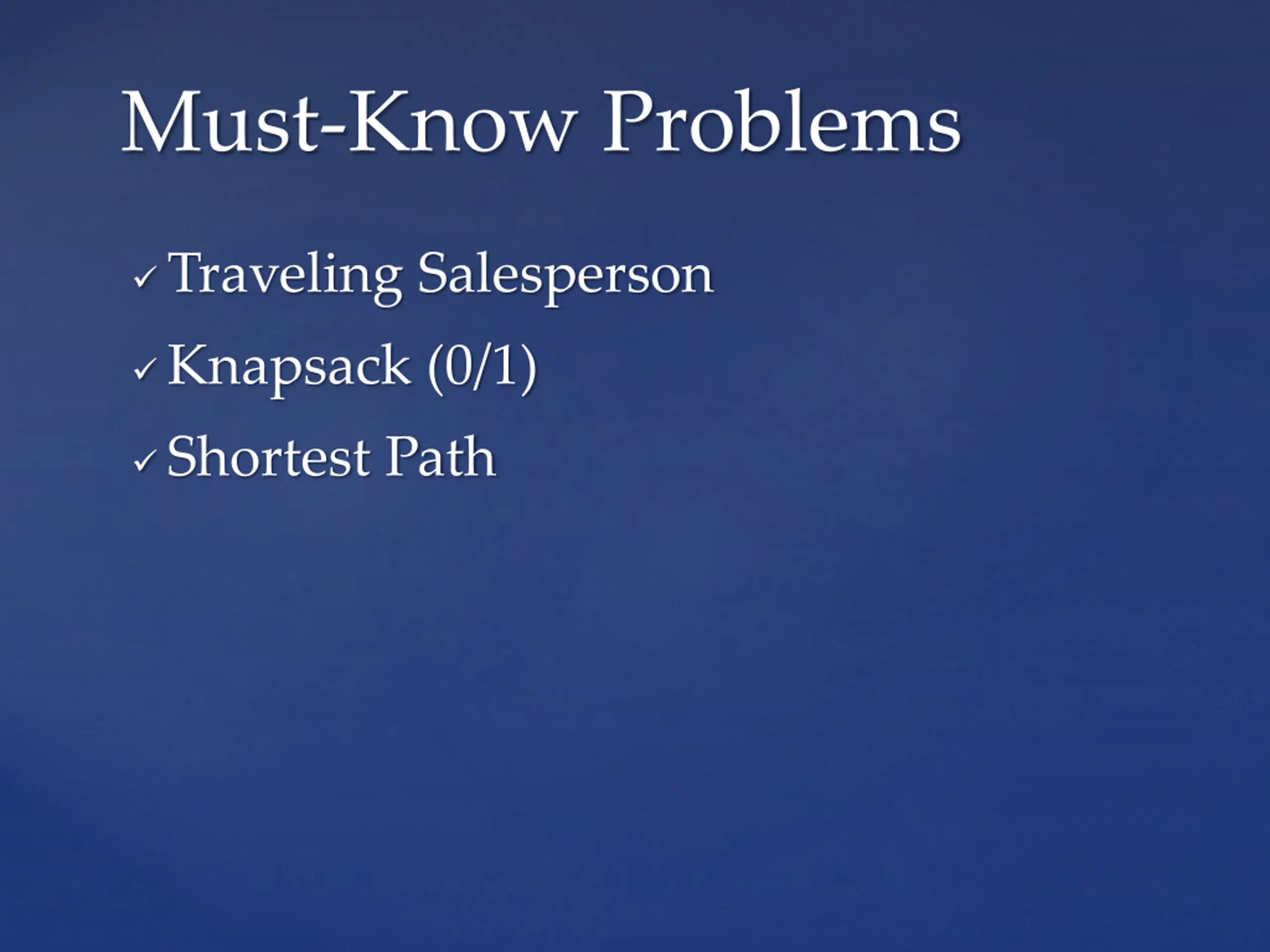 Must-Know Problems

✓ Traveling Salesperson
✓ Knapsack (0/1)
✓ Shortest Path